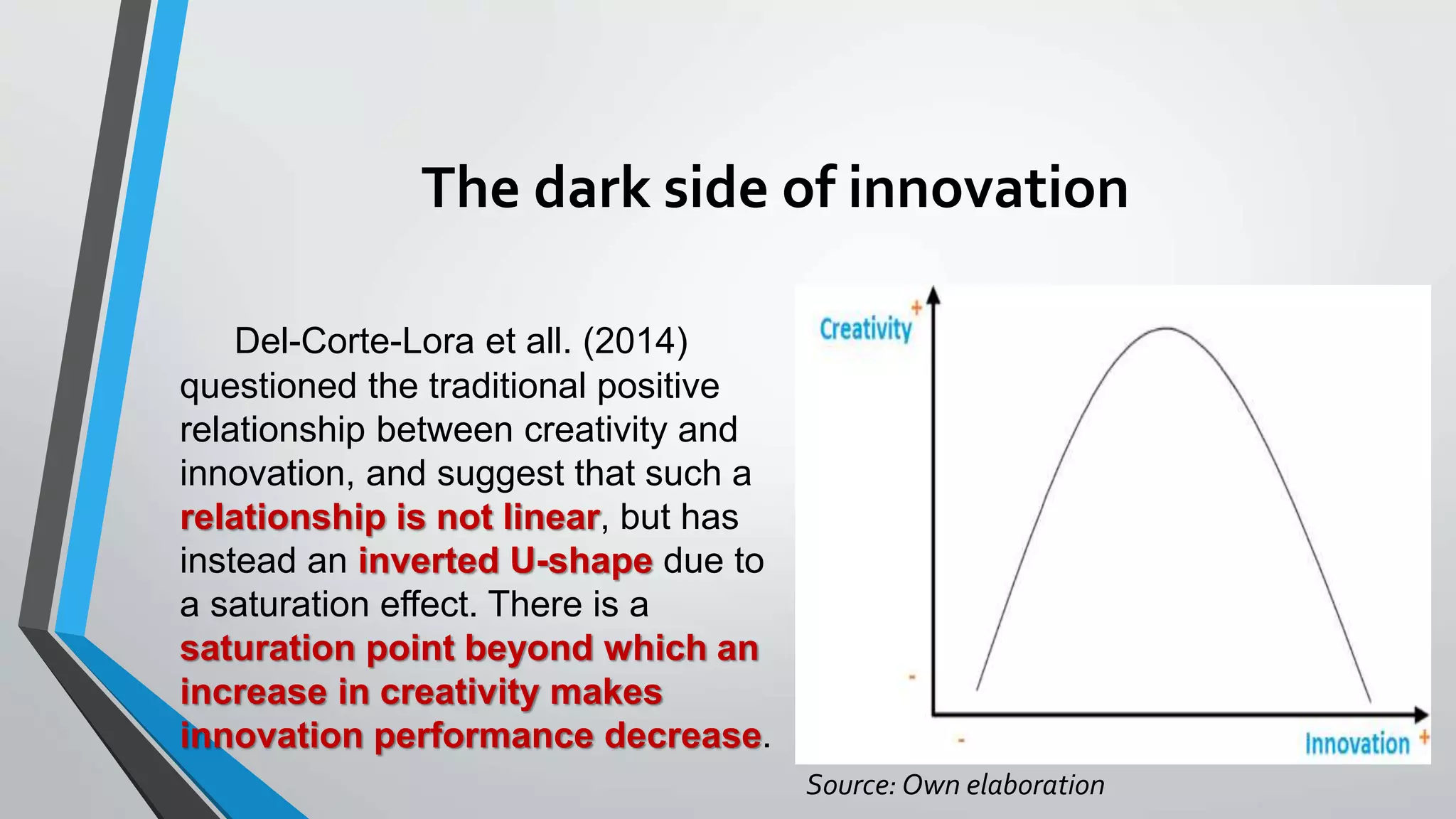 The dark side of innovation

Del-Corte-Lora et all. (2014) questioned the traditional positive relationship between creativity and innovation, and suggest that such a relationship is not linear, but has instead an inverted U-shape due to a saturation effect. There is a saturation point beyond which an increase in creativity makes innovation performance decrease.

Creativity +
-
-
Innovation +

Source: Own elaboration